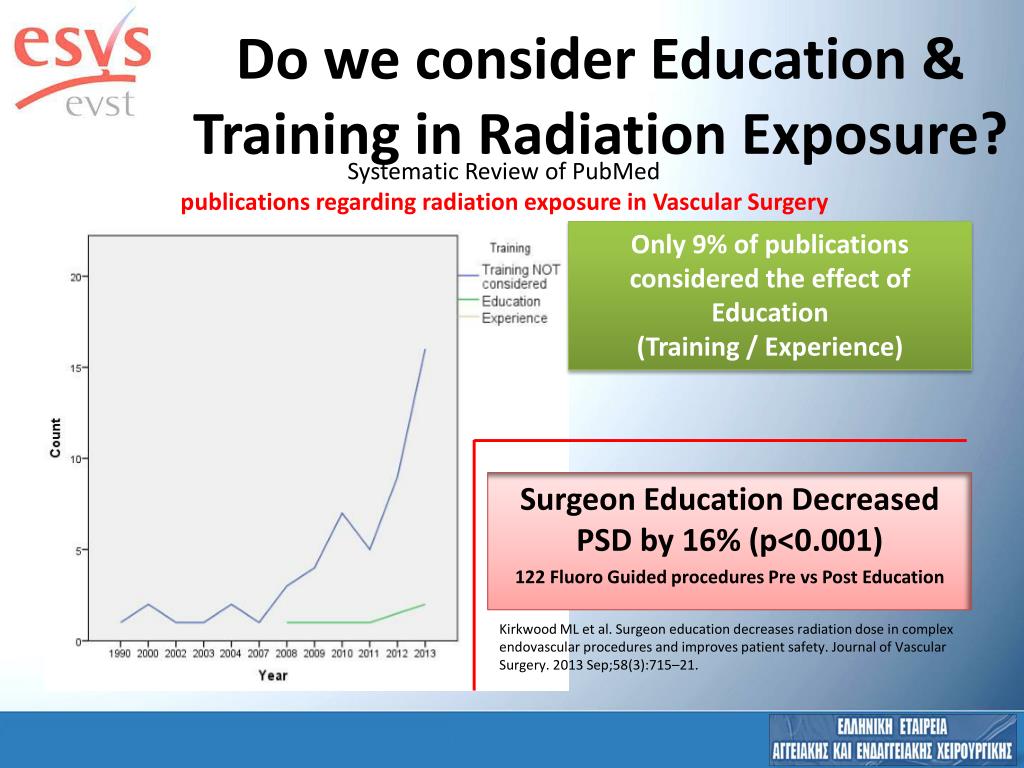 esvs
evst

Do we consider Education & Training in Radiation Exposure?

Systematic Review of PubMed
publications regarding radiation exposure in Vascular Surgery

Training
Training NOT considered
Education
Experience

Count
20
15
10
5
0
1990 2000 2002 2003 2004 2007 2008 2009 2010 2011 2012 2013
Year

Only 9% of publications considered the effect of Education (Training / Experience)

Surgeon Education Decreased PSD by 16% (p<0.001)
122 Fluoro Guided procedures Pre vs Post Education

Kirkwood ML et al. Surgeon education decreases radiation dose in complex endovascular procedures and improves patient safety. Journal of Vascular Surgery. 2013 Sep;58(3):715–21.

ΕΛΛΗΝΙΚΗ ΕΤΑΙΡΕΙΑ
ΑΓΓΕΙΑΚΗΣ ΚΑΙ ΕΝΔΑΓΓΕΙΑΚΗΣ ΧΕΙΡΟΥΡΓΙΚΗΣ